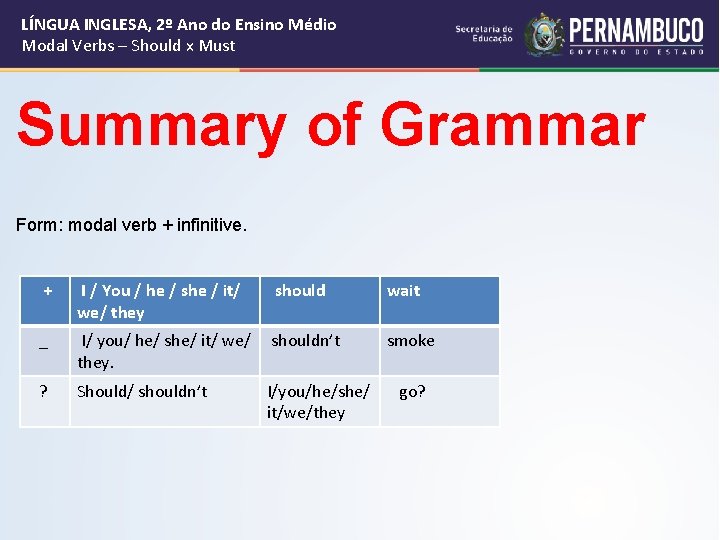 LÍNGUA INGLESA, 2º Ano do Ensino Médio
Modal Verbs – Should x Must

Secretaria de Educação
PERNAMBUCO
GOVERNO DO ESTADO

Summary of Grammar

Form: modal verb + infinitive.

| + | I / You / he / she / it/ we/ they | should | wait |
|---|---|---|---|
| _ | I/ you/ he/ she/ it/ we/ they. | shouldn't | smoke |
| ? | Should/ shouldn't | I/you/he/she/ it/we/they | go? |